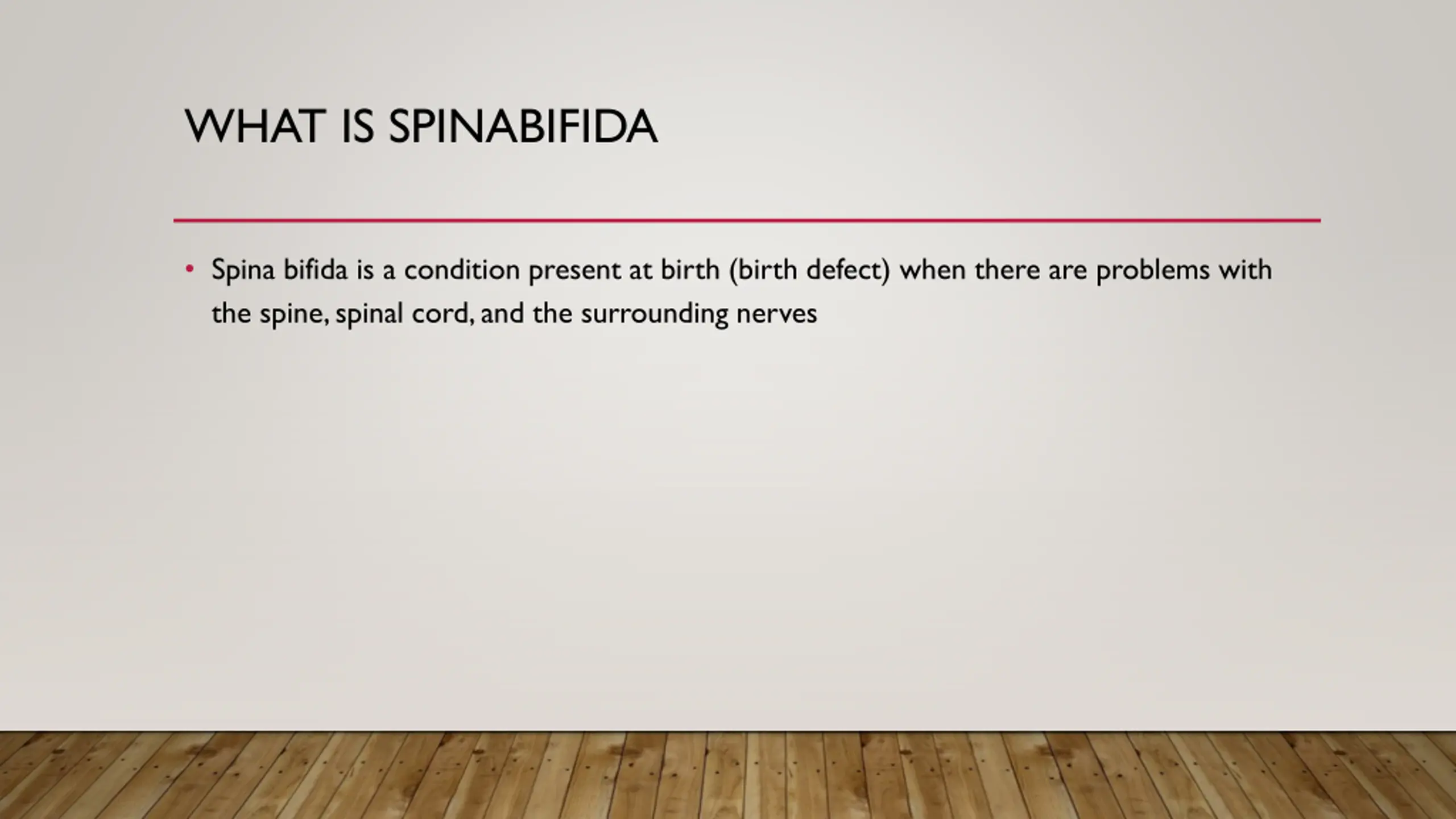 WHAT IS SPINABIFIDA

• Spina bifida is a condition present at birth (birth defect) when there are problems with the spine, spinal cord, and the surrounding nerves